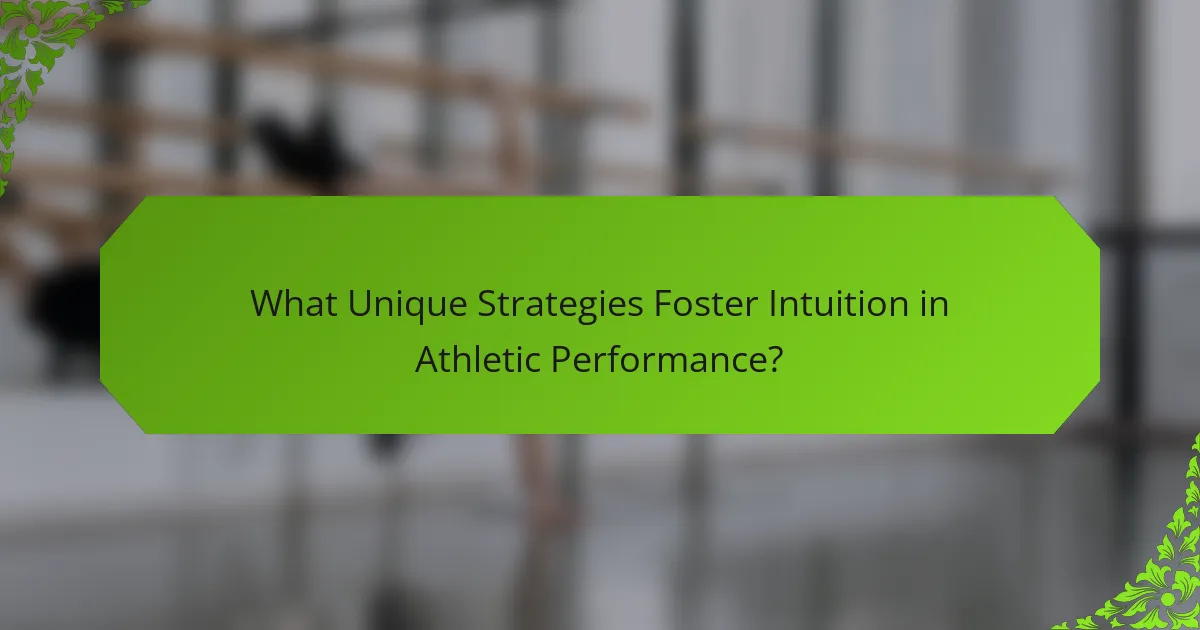 What Unique Strategies Foster Intuition in Athletic Performance?